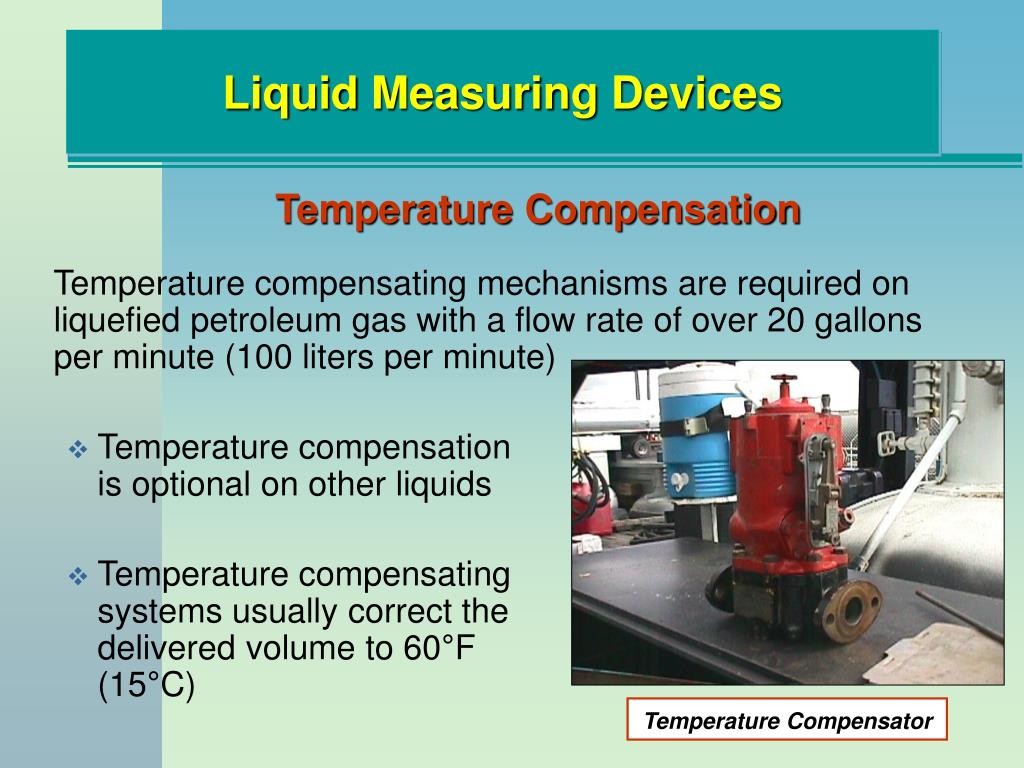 Liquid Measuring Devices

Temperature Compensation

Temperature compensating mechanisms are required on liquefied petroleum gas with a flow rate of over 20 gallons per minute (100 liters per minute)

❖ Temperature compensation is optional on other liquids

❖ Temperature compensating systems usually correct the delivered volume to 60°F (15°C)

Temperature Compensator